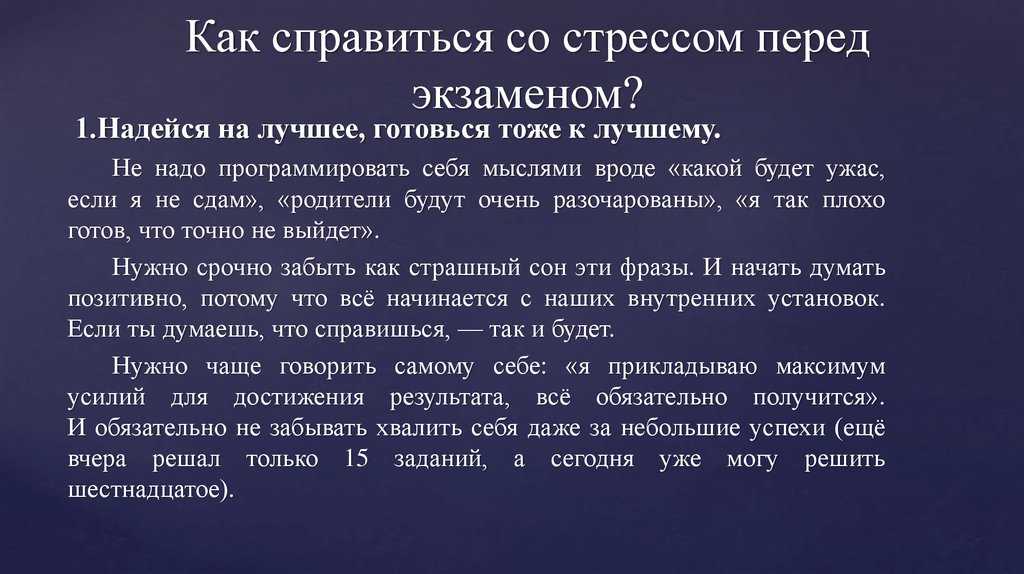 Как справиться со стрессом перед экзаменом?

1.Надейся на лучшее, готовься тоже к лучшему.

Не надо программировать себя мыслями вроде «какой будет ужас, если я не сдам», «родители будут очень разочарованы», «я так плохо готов, что точно не выйдет».

Нужно срочно забыть как страшный сон эти фразы. И начать думать позитивно, потому что всё начинается с наших внутренних установок. Если ты думаешь, что справишься, — так и будет.

Нужно чаще говорить самому себе: «я прикладываю максимум усилий для достижения результата, всё обязательно получится». И обязательно не забывать хвалить себя даже за небольшие успехи (ещё вчера решал только 15 заданий, а сегодня уже могу решить шестнадцатое).